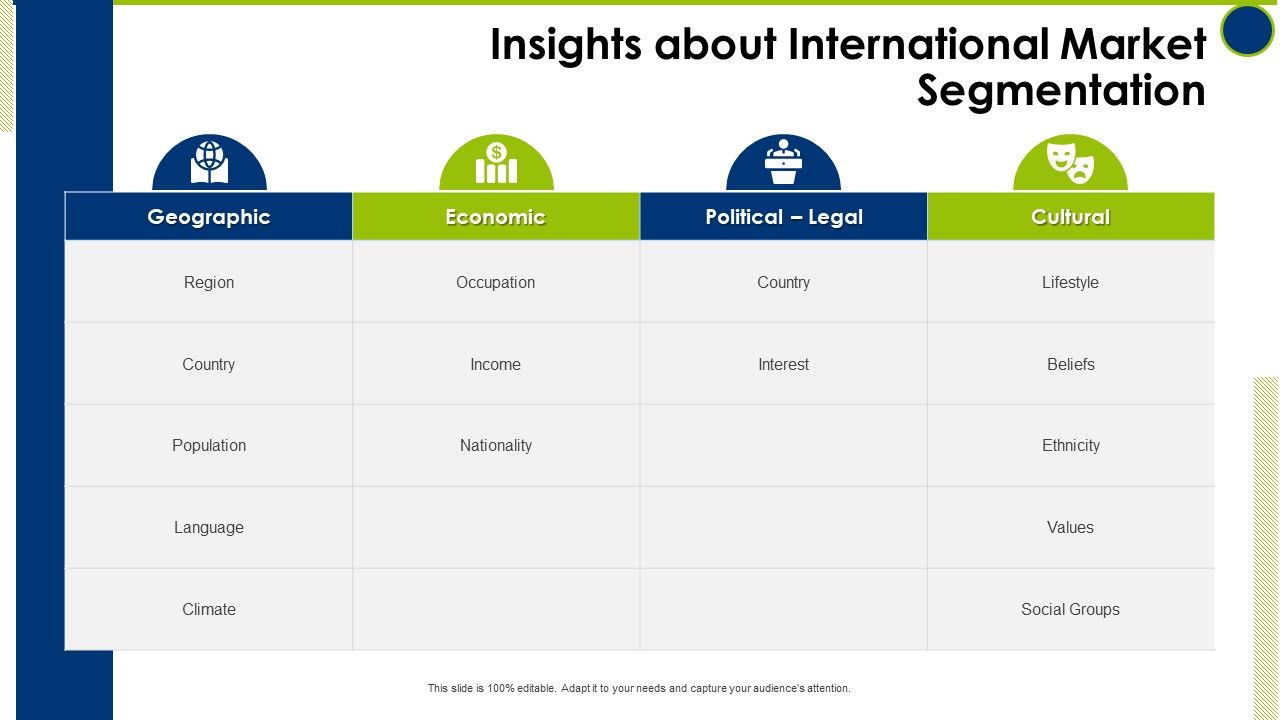 Insights about International Market Segmentation

| Geographic | Economic | Political – Legal | Cultural |
|---|---|---|---|
| Region | Occupation | Country | Lifestyle |
| Country | Income | Interest | Beliefs |
| Population | Nationality | | Ethnicity |
| Language | | | Values |
| Climate | | | Social Groups |

This slide is 100% editable. Adapt it to your needs and capture your audience's attention.